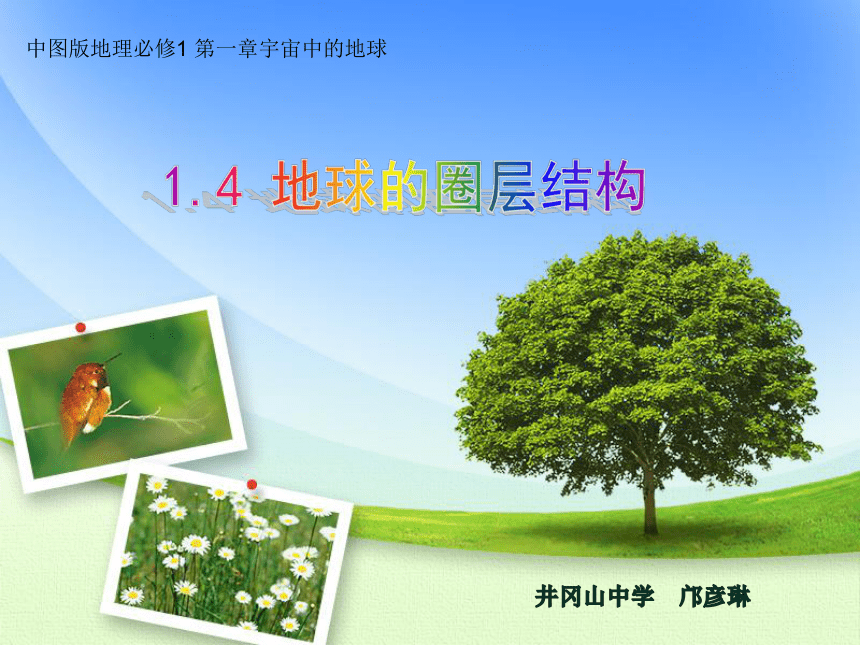 中图版地理必修1 第一章宇宙中的地球

1.4 地球的圈层结构

井冈山中学 邝彦琳